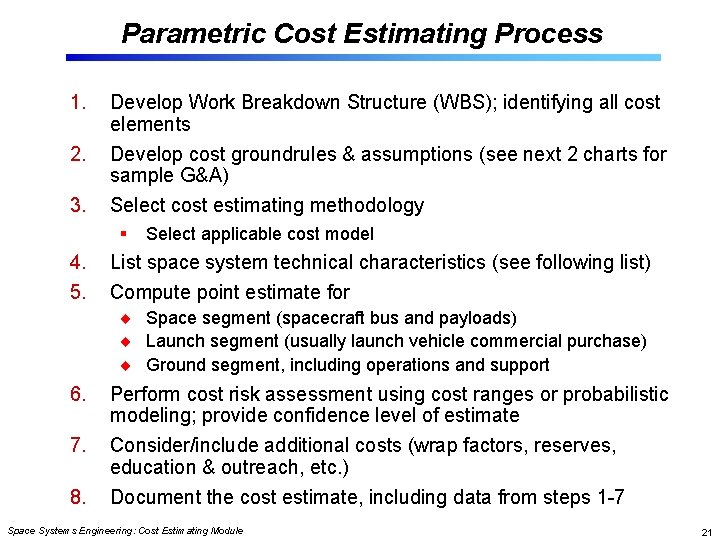 Parametric Cost Estimating Process

1. Develop Work Breakdown Structure (WBS); identifying all cost elements
2. Develop cost groundrules & assumptions (see next 2 charts for sample G&A)
3. Select cost estimating methodology
 ▪ Select applicable cost model
4. List space system technical characteristics (see following list)
5. Compute point estimate for
 ◆ Space segment (spacecraft bus and payloads)
 ◆ Launch segment (usually launch vehicle commercial purchase)
 ◆ Ground segment, including operations and support
6. Perform cost risk assessment using cost ranges or probabilistic modeling; provide confidence level of estimate
7. Consider/include additional costs (wrap factors, reserves, education & outreach, etc.)
8. Document the cost estimate, including data from steps 1-7

Space Systems Engineering: Cost Estimating Module

21